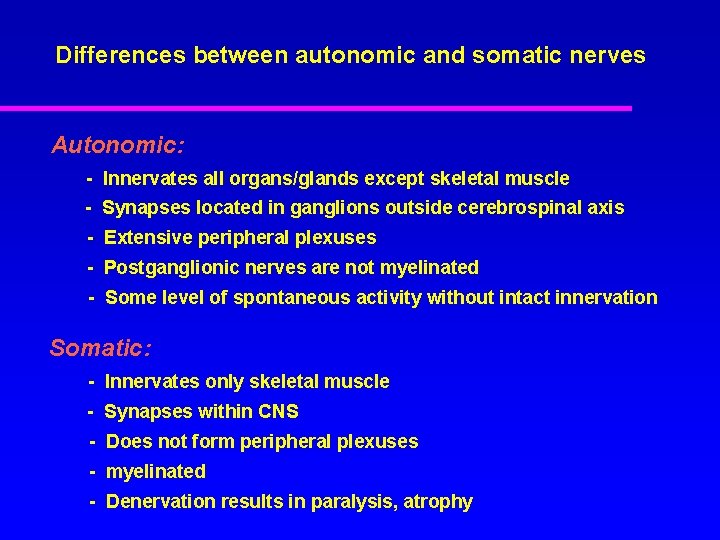 Differences between autonomic and somatic nerves

Autonomic:

- Innervates all organs/glands except skeletal muscle
- Synapses located in ganglions outside cerebrospinal axis
- Extensive peripheral plexuses
- Postganglionic nerves are not myelinated
- Some level of spontaneous activity without intact innervation

Somatic:

- Innervates only skeletal muscle
- Synapses within CNS
- Does not form peripheral plexuses
- myelinated
- Denervation results in paralysis, atrophy